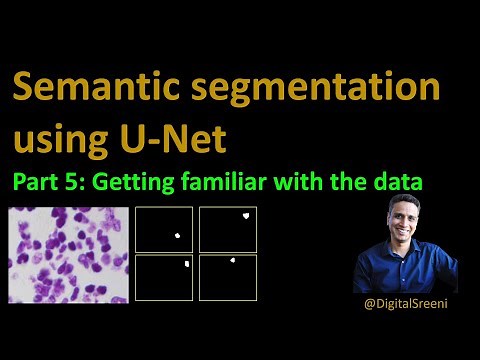 Semantic segmentation using U-Net

Part 5: Getting familiar with the data

@DigitalSreeni